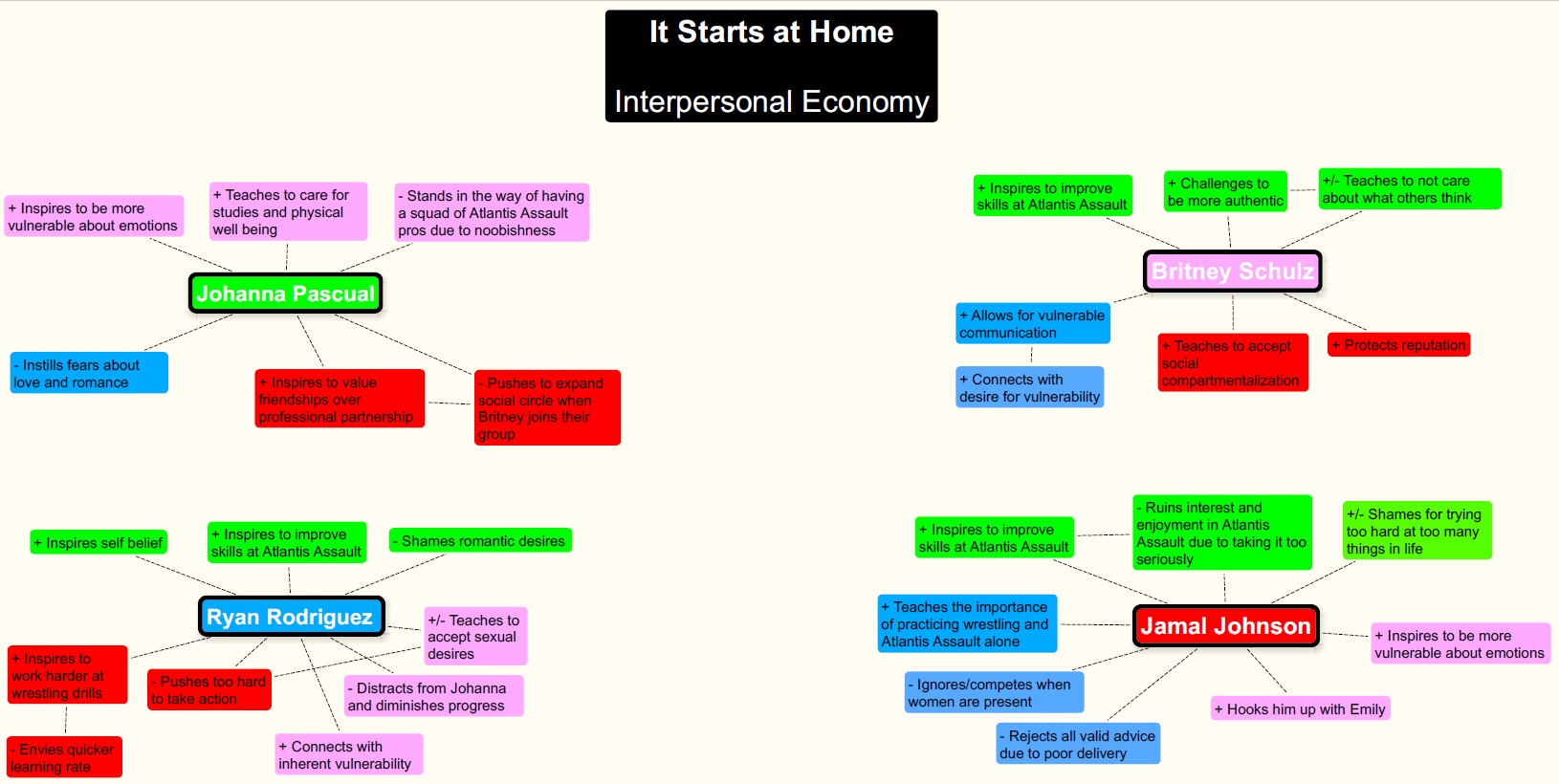 It Starts at Home

Interpersonal Economy

+ Inspires to be more vulnerable about emotions

+ Teaches to care for studies and physical well being

- Stands in the way of having a squad of Atlantis Assault pros due to noobishness

Johanna Pascual

- Instills fears about love and romance

+ Inspires to value friendships over professional partnership

- Pushes to expand social circle when Britney joins their group

+ Inspires to improve skills at Atlantis Assault

+ Challenges to be more authentic

+/- Teaches to not care about what others think

Britney Schulz

+ Allows for vulnerable communication

+ Connects with desire for vulnerability

+ Teaches to accept social compartmentalization

+ Protects reputation

+ Inspires self belief

+ Inspires to improve skills at Atlantis Assault

- Shames romantic desires

Ryan Rodriguez

+/- Teaches to accept sexual desires

+ Inspires to work harder at wrestling drills

- Pushes too hard to take action

- Distracts from Johanna and diminishes progress

- Envies quicker learning rate

+ Connects with inherent vulnerability

+ Inspires to improve skills at Atlantis Assault

- Ruins interest and enjoyment in Atlantis Assault due to taking it too seriously

+/- Shames for trying too hard at too many things in life

+ Teaches the importance of practicing wrestling and Atlantis Assault alone

Jamal Johnson

+ Inspires to be more vulnerable about emotions

- Ignores/competes when women are present

+ Hooks him up with Emily

- Rejects all valid advice due to poor delivery